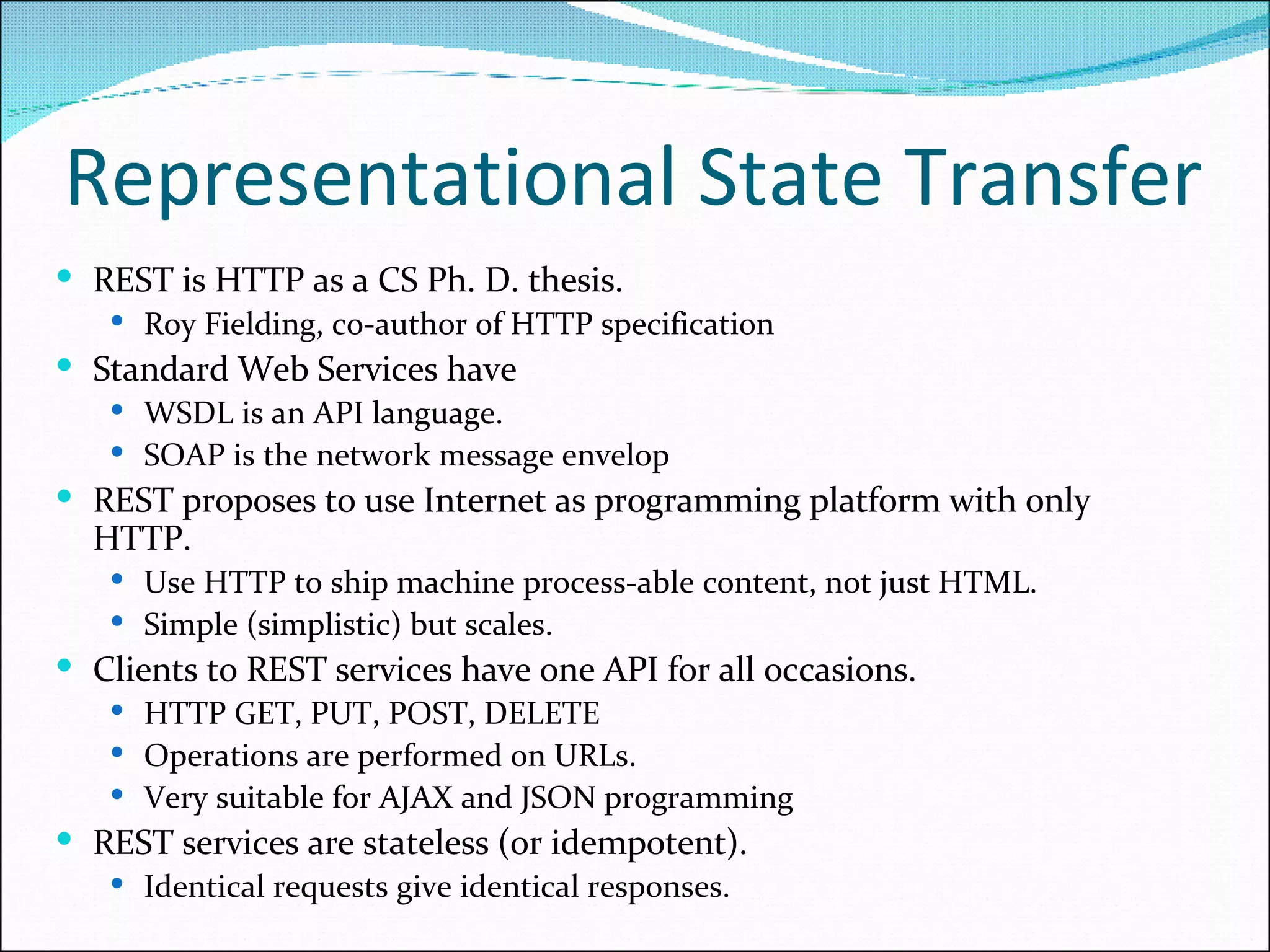 Representational State Transfer

- REST is HTTP as a CS Ph. D. thesis.
  - Roy Fielding, co-author of HTTP specification
- Standard Web Services have
  - WSDL is an API language.
  - SOAP is the network message envelop
- REST proposes to use Internet as programming platform with only HTTP.
  - Use HTTP to ship machine process-able content, not just HTML.
  - Simple (simplistic) but scales.
- Clients to REST services have one API for all occasions.
  - HTTP GET, PUT, POST, DELETE
  - Operations are performed on URLs.
  - Very suitable for AJAX and JSON programming
- REST services are stateless (or idempotent).
  - Identical requests give identical responses.